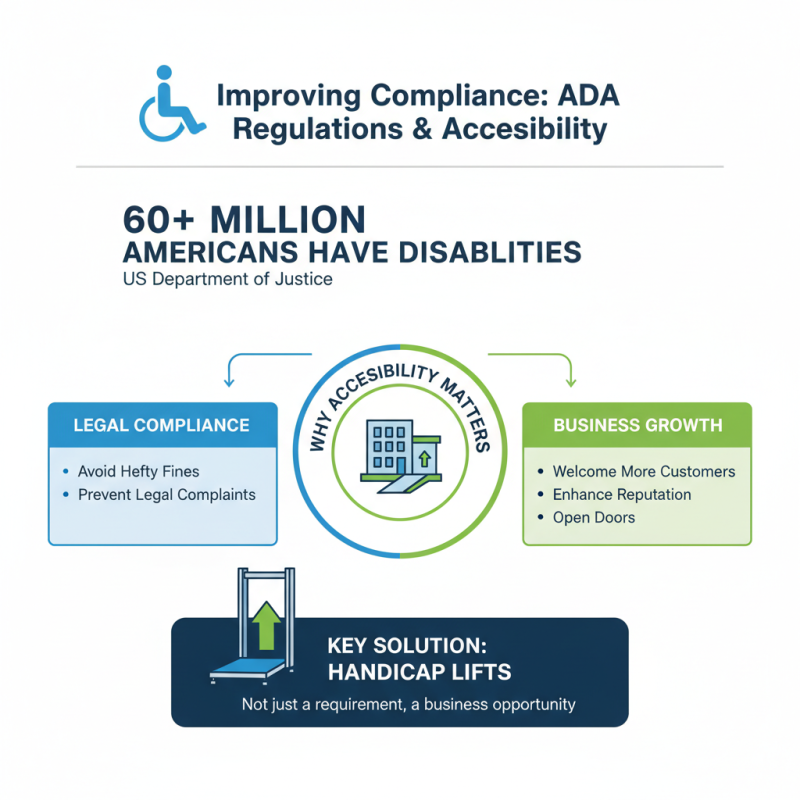 Improving Compliance: ADA Regulations & Accesibility

60+ MILLION
AMERICANS HAVE DISABLITIES
US Department of Justice

WHY ACCESIBILITY MATTERS

LEGAL COMPLIANCE
• Avoid Hefty Fines
• Prevent Legal Complaints

BUSINESS GROWTH
• Welcome More Customers
• Enhance Reputation
• Open Doors

KEY SOLUTION:
HANDICAP LIFTS
Not just a requirement, a business opportunity